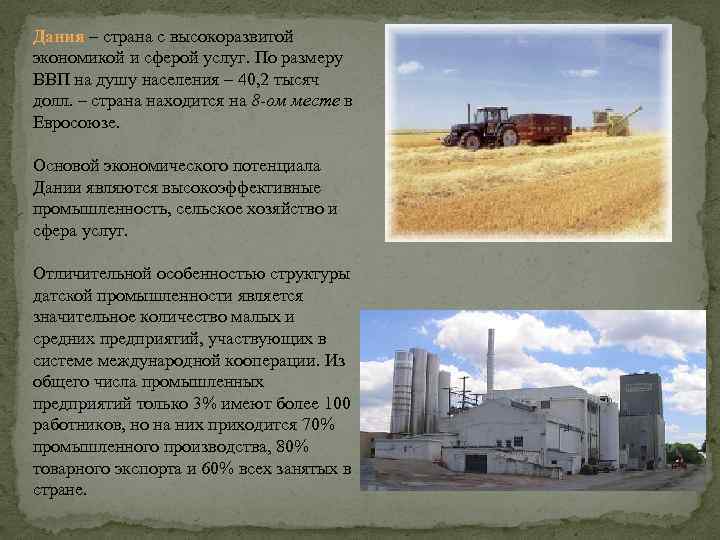 Дания – страна с высокоразвитой экономикой и сферой услуг. По размеру ВВП на душу населения – 40,2 тысяч долл. – страна находится на 8-ом месте в Евросоюзе.

Основой экономического потенциала Дании являются высокоэффективные промышленность, сельское хозяйство и сфера услуг.

Отличительной особенностью структуры датской промышленности является значительное количество малых и средних предприятий, участвующих в системе международной кооперации. Из общего числа промышленных предприятий только 3% имеют более 100 работников, но на них приходится 70% промышленного производства, 80% товарного экспорта и 60% всех занятых в стране.